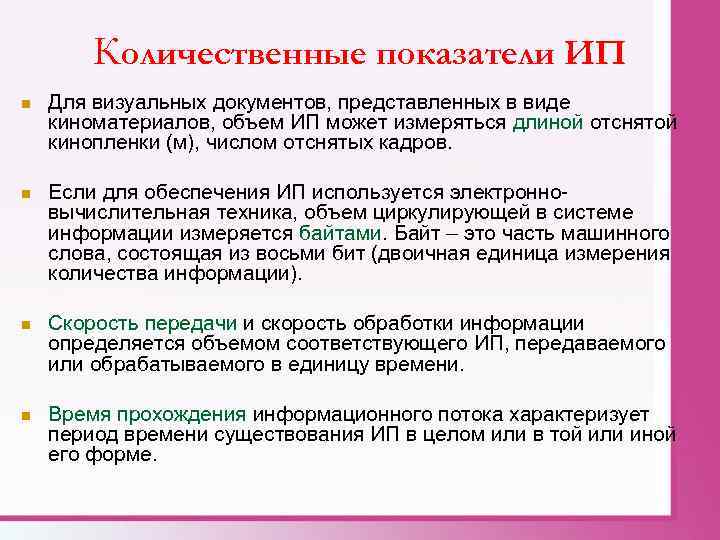 Количественные показатели ИП

Для визуальных документов, представленных в виде киноматериалов, объем ИП может измеряться длиной отснятой кинопленки (м), числом отснятых кадров.

Если для обеспечения ИП используется электронно-вычислительная техника, объем циркулирующей в системе информации измеряется байтами. Байт – это часть машинного слова, состоящая из восьми бит (двоичная единица измерения количества информации).

Скорость передачи и скорость обработки информации определяется объемом соответствующего ИП, передаваемого или обрабатываемого в единицу времени.

Время прохождения информационного потока характеризует период времени существования ИП в целом или в той или иной его форме.